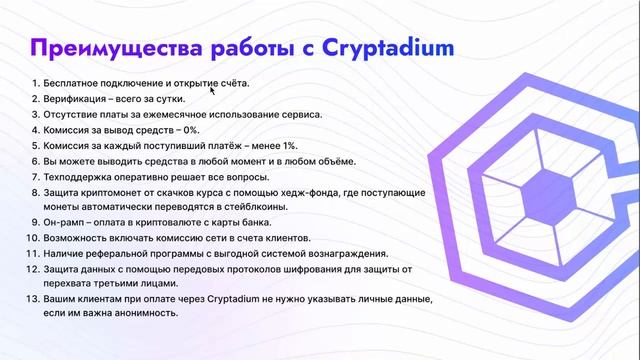 Преимущества работы с Cryptadium

1. Бесплатное подключение и открытие счёта.
2. Верификация – всего за сутки.
3. Отсутствие платы за ежемесячное использование сервиса.
4. Комиссия за вывод средств – 0%.
5. Комиссия за каждый поступивший платёж – менее 1%.
6. Вы можете выводить средства в любой момент и в любом объёме.
7. Техподдержка оперативно решает все вопросы.
8. Защита криптомонет от скачков курса с помощью хедж-фонда, где поступающие монеты автоматически переводятся в стейблкоины.
9. Он-рамп – оплата в криптовалюте с карты банка.
10. Возможность включать комиссию сети в счета клиентов.
11. Наличие реферальной программы с выгодной системой вознаграждения.
12. Защита данных с помощью передовых протоколов шифрования для защиты от перехвата третьими лицами.
13. Вашим клиентам при оплате через Cryptadium не нужно указывать личные данные, если им важна анонимность.